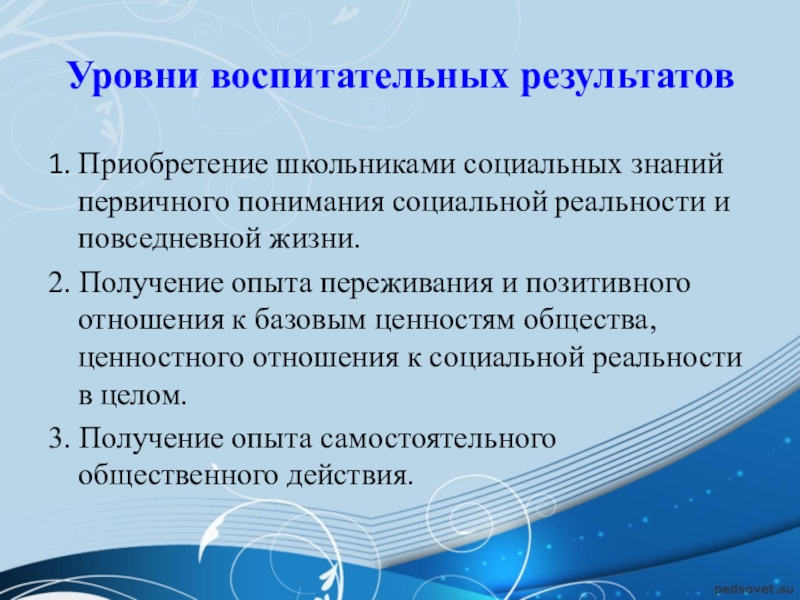 Уровни воспитательных результатов

1. Приобретение школьниками социальных знаний первичного понимания социальной реальности и повседневной жизни.

2. Получение опыта переживания и позитивного отношения к базовым ценностям общества, ценностного отношения к социальной реальности в целом.

3. Получение опыта самостоятельного общественного действия.

pedsovet.su